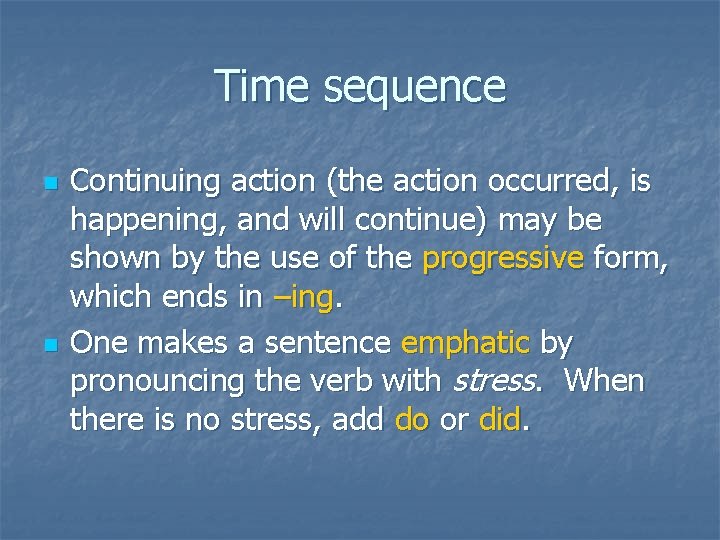 Time sequence

• Continuing action (the action occurred, is happening, and will continue) may be shown by the use of the progressive form, which ends in –ing.
• One makes a sentence emphatic by pronouncing the verb with stress. When there is no stress, add do or did.